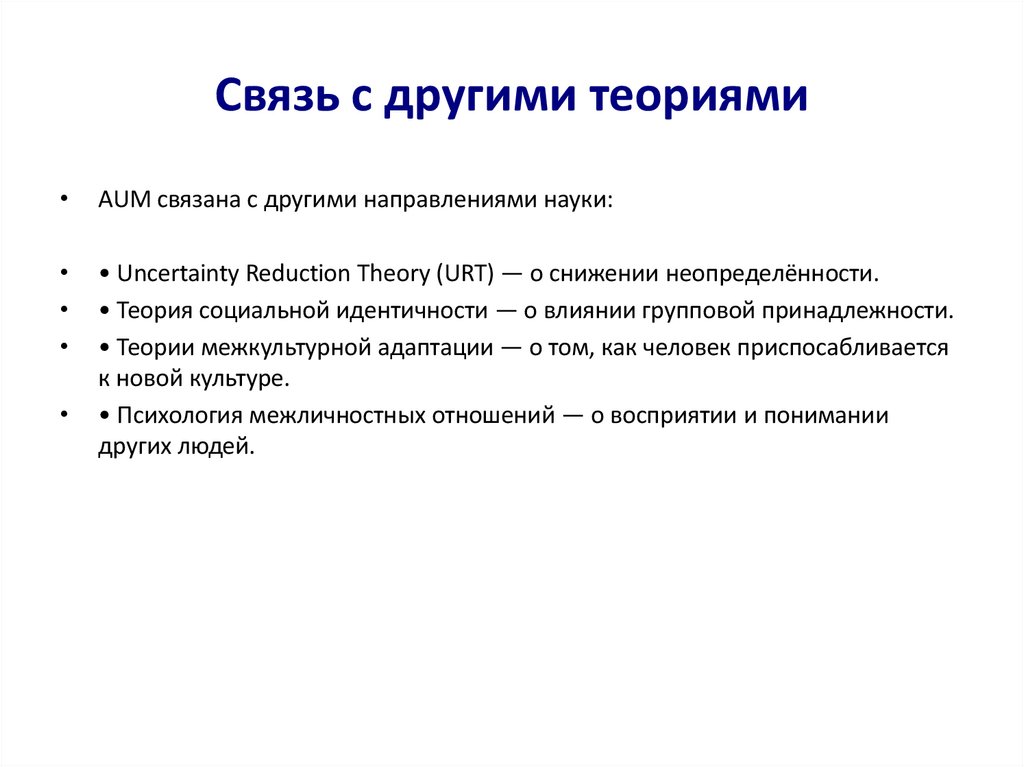 Связь с другими теориями

• AUM связана с другими направлениями науки:

• • Uncertainty Reduction Theory (URT) — о снижении неопределённости.

• • Теория социальной идентичности — о влиянии групповой принадлежности.

• • Теории межкультурной адаптации — о том, как человек приспосабливается к новой культуре.

• • Психология межличностных отношений — о восприятии и понимании других людей.